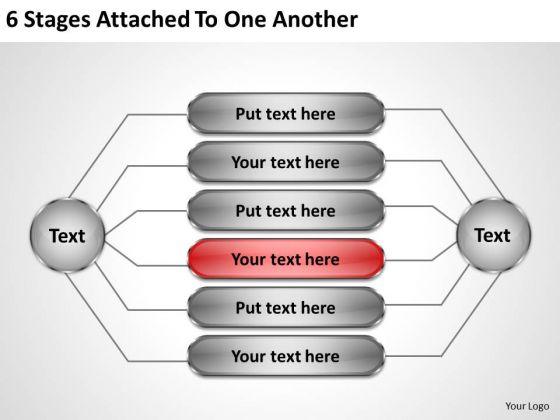 6 Stages Attached To One Another

Text

Put text here

Your text here

Put text here

Your text here

Put text here

Your text here

Text

Your Logo